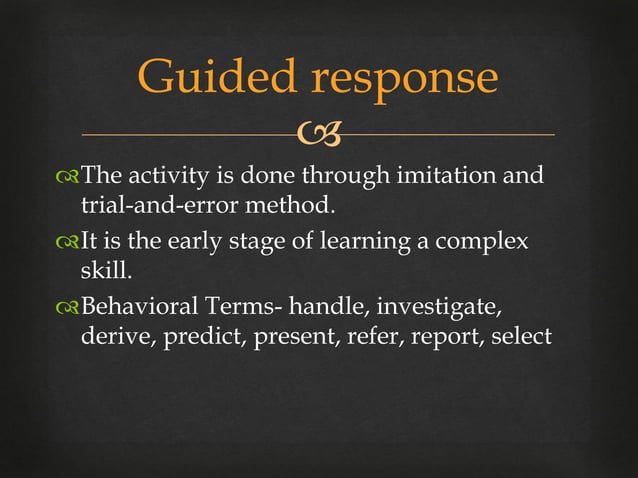 Guided response

The activity is done through imitation and trial-and-error method.

It is the early stage of learning a complex skill.

Behavioral Terms- handle, investigate, derive, predict, present, refer, report, select